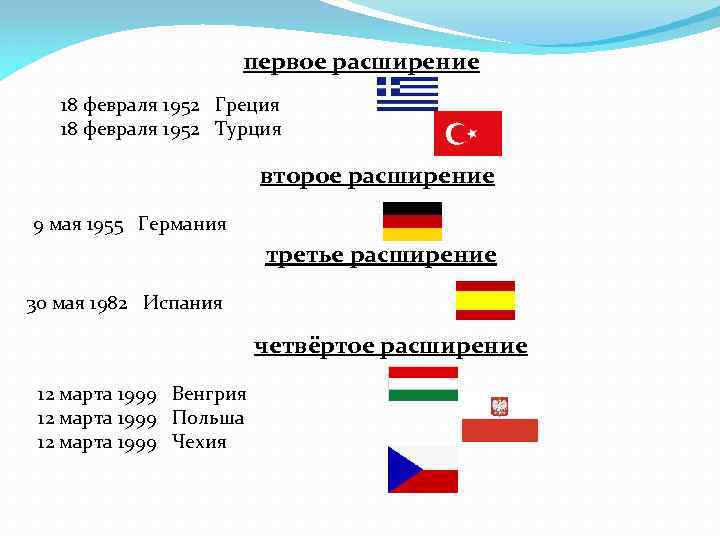 первое расширение

18 февраля 1952 Греция
18 февраля 1952 Турция

второе расширение

9 мая 1955 Германия

третье расширение

30 мая 1982 Испания

четвёртое расширение

12 марта 1999 Венгрия
12 марта 1999 Польша
12 марта 1999 Чехия